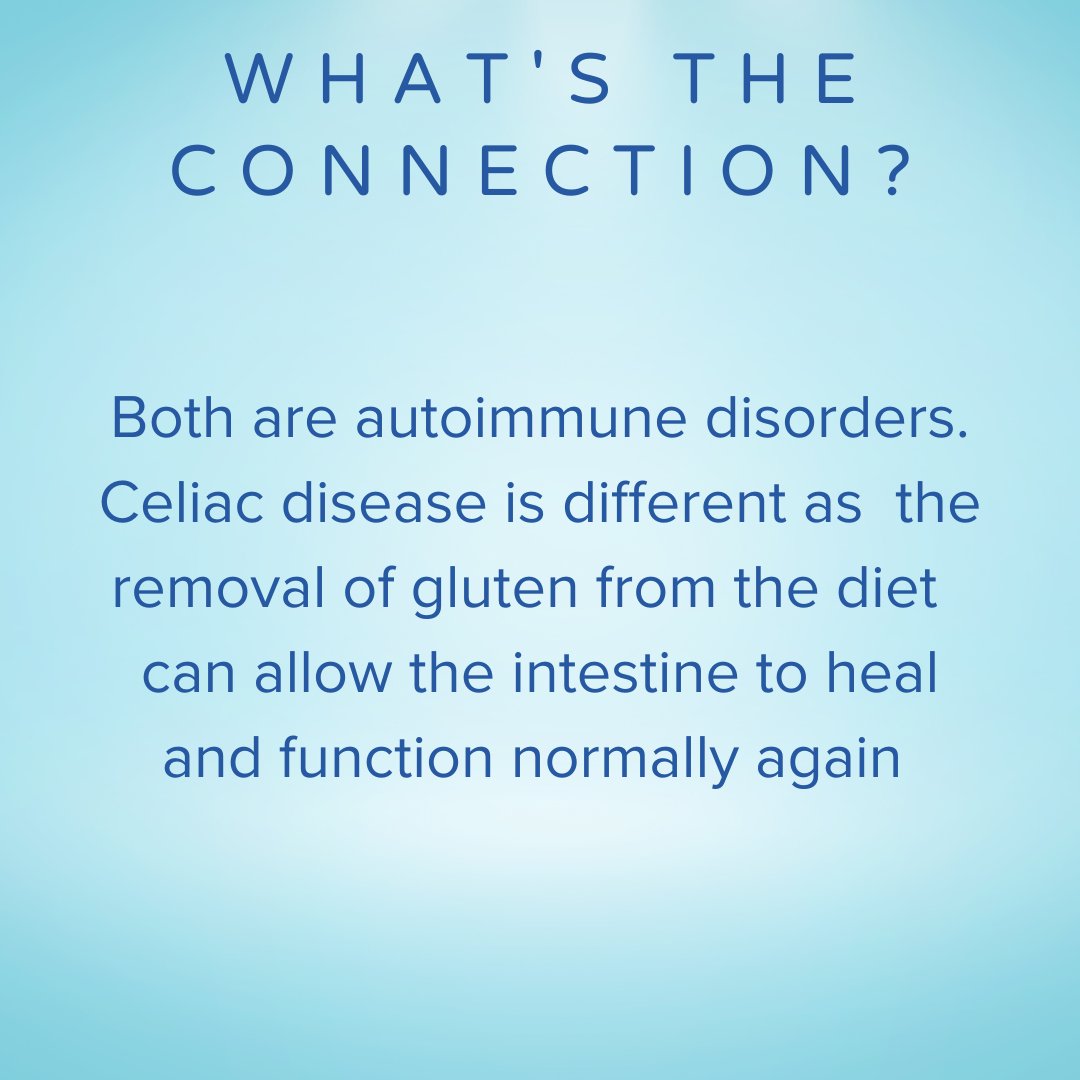 WHAT'S THE CONNECTION?

Both are autoimmune disorders. Celiac disease is different as the removal of gluten from the diet can allow the intestine to heal and function normally again